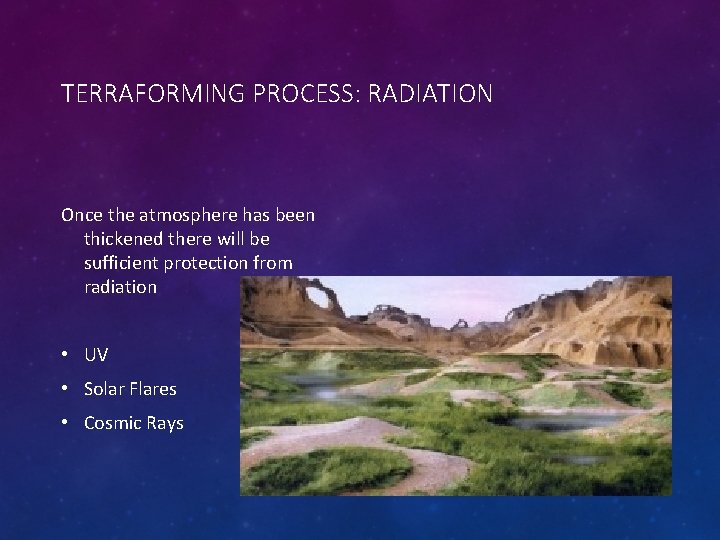 TERRAFORMING PROCESS: RADIATION

Once the atmosphere has been thickened there will be sufficient protection from radiation

• UV
• Solar Flares
• Cosmic Rays